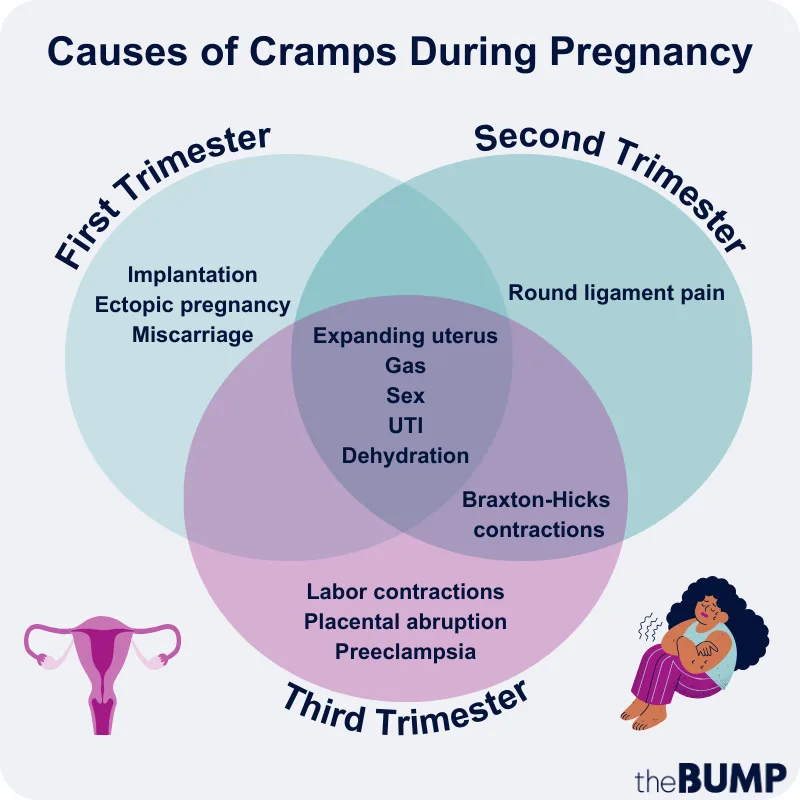 Causes of Cramps During Pregnancy

First Trimester

Second Trimester

Implantation
Ectopic pregnancy
Miscarriage

Round ligament pain

Expanding uterus
Gas
Sex
UTI
Dehydration

Braxton-Hicks contractions

Labor contractions
Placental abruption
Preeclampsia

Third Trimester

theBUMP